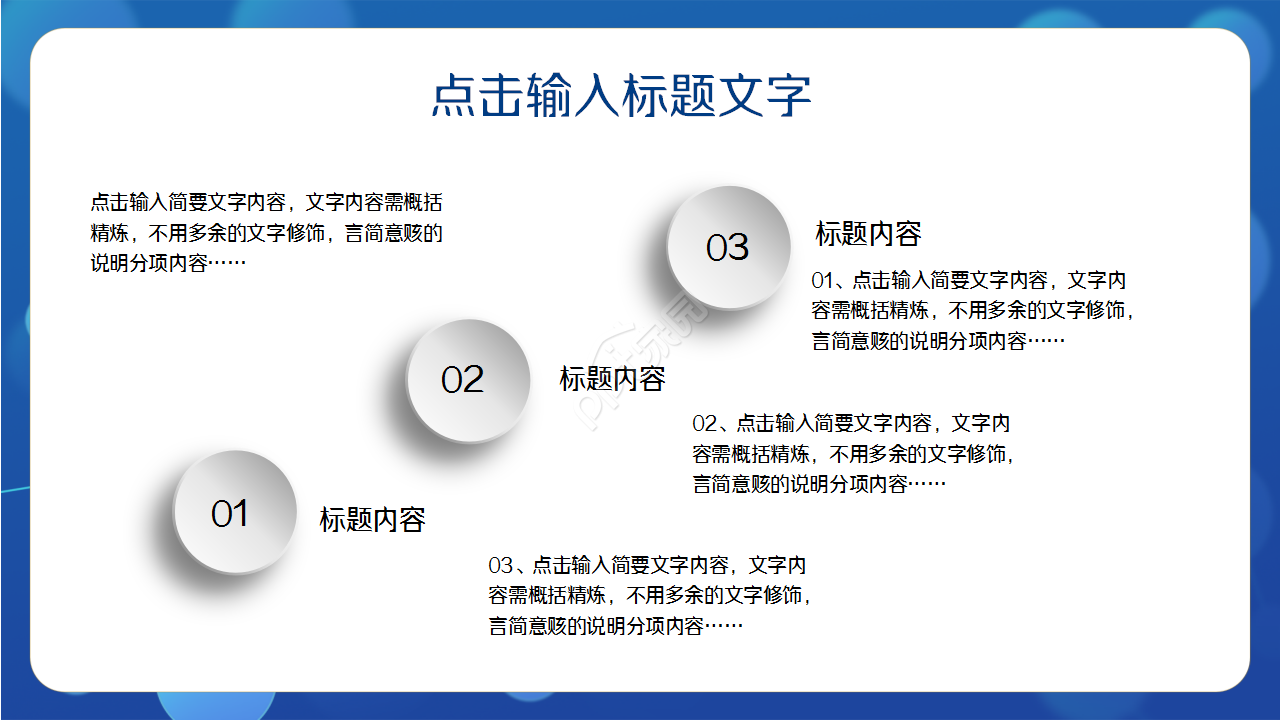 点击输入标题文字

点击输入简要文字内容，文字内容需概括精炼，不用多余的文字修饰，言简意赅的说明分项内容……

03

标题内容

01、点击输入简要文字内容，文字内容需概括精炼，不用多余的文字修饰，言简意赅的说明分项内容……

02

标题内容

02、点击输入简要文字内容，文字内容需概括精炼，不用多余的文字修饰，言简意赅的说明分项内容……

01

标题内容

03、点击输入简要文字内容，文字内容需概括精炼，不用多余的文字修饰，言简意赅的说明分项内容……